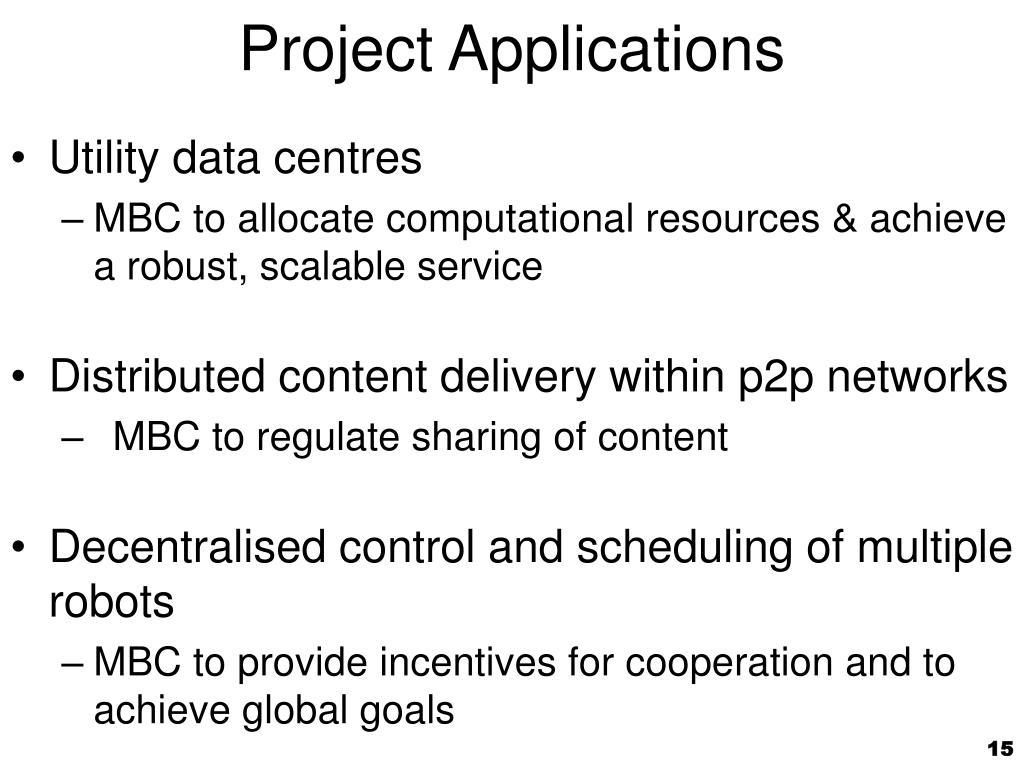 Project Applications

• Utility data centres
– MBC to allocate computational resources & achieve a robust, scalable service

• Distributed content delivery within p2p networks
– MBC to regulate sharing of content

• Decentralised control and scheduling of multiple robots
– MBC to provide incentives for cooperation and to achieve global goals

15